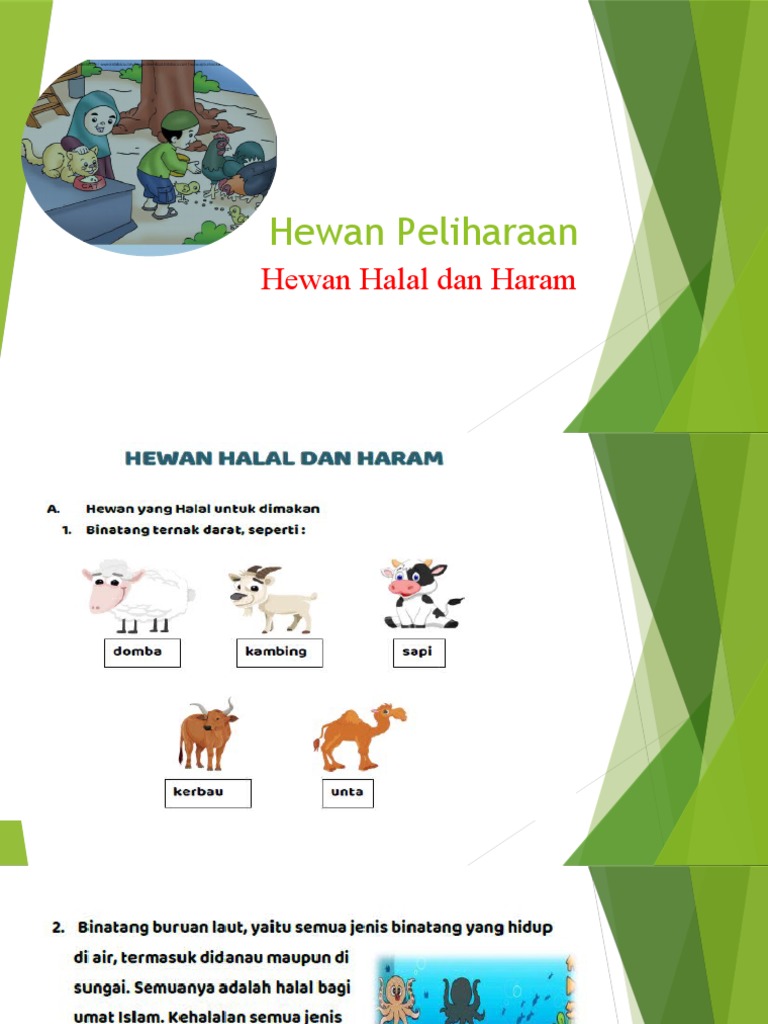 Hewan Peliharaan

Hewan Halal dan Haram

HEWAN HALAL DAN HARAM

A. Hewan yang Halal untuk dimakan

1. Binatang ternak darat, seperti :

domba

kambing

sapi

kerbau

unta

2. Binatang buruan laut, yaitu semua jenis binatang yang hidup di air, termasuk didanau maupun di sungai. Semuanya adalah halal bagi umat Islam. Kehalalan semua jenis